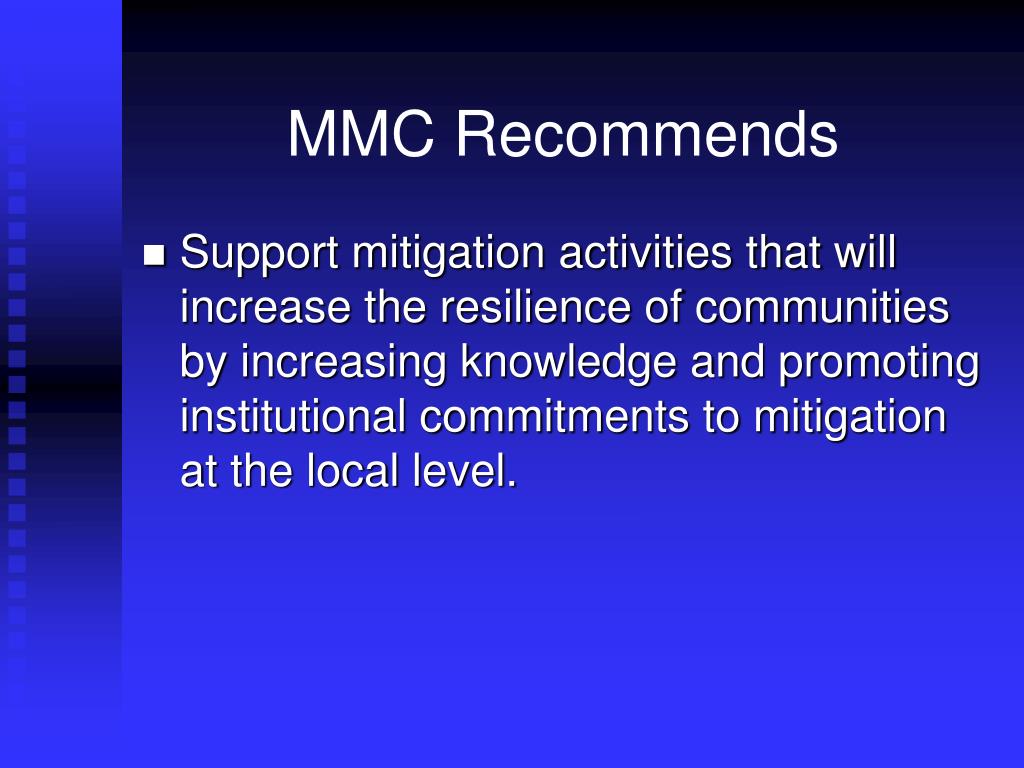 MMC Recommends

Support mitigation activities that will increase the resilience of communities by increasing knowledge and promoting institutional commitments to mitigation at the local level.